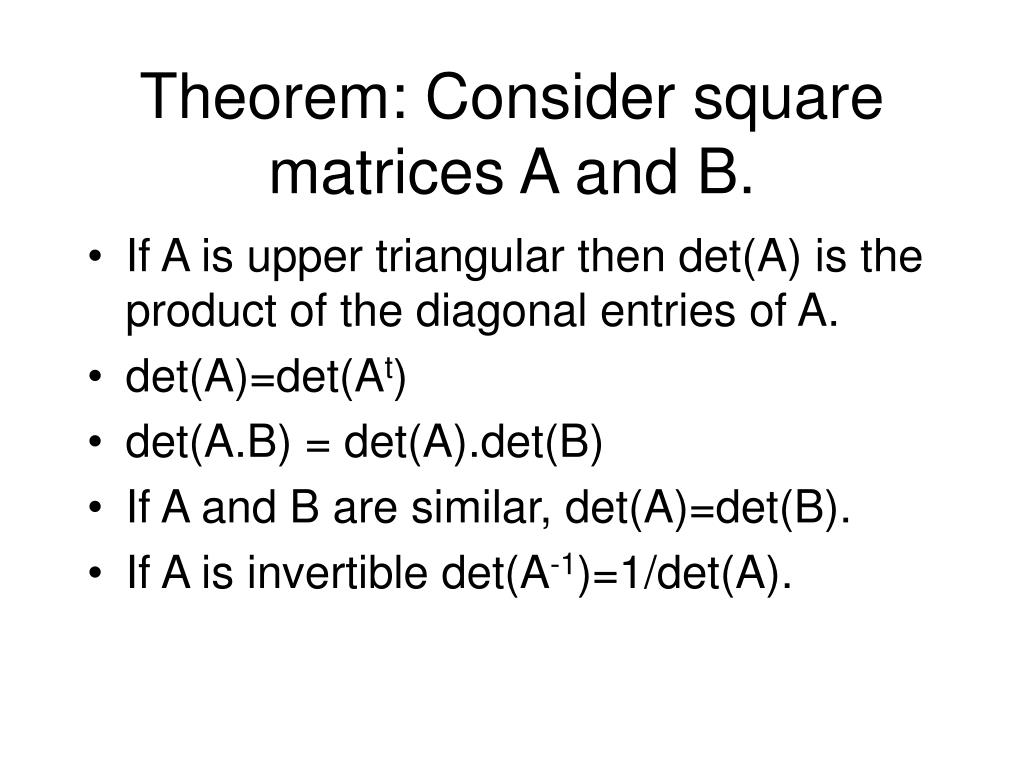 Theorem: Consider square matrices A and B.

• If A is upper triangular then det(A) is the product of the diagonal entries of A.
• det(A)=det($A^t$)
• det(A.B) = det(A).det(B)
• If A and B are similar, det(A)=det(B).
• If A is invertible det($A^{-1}$)=1/det(A).